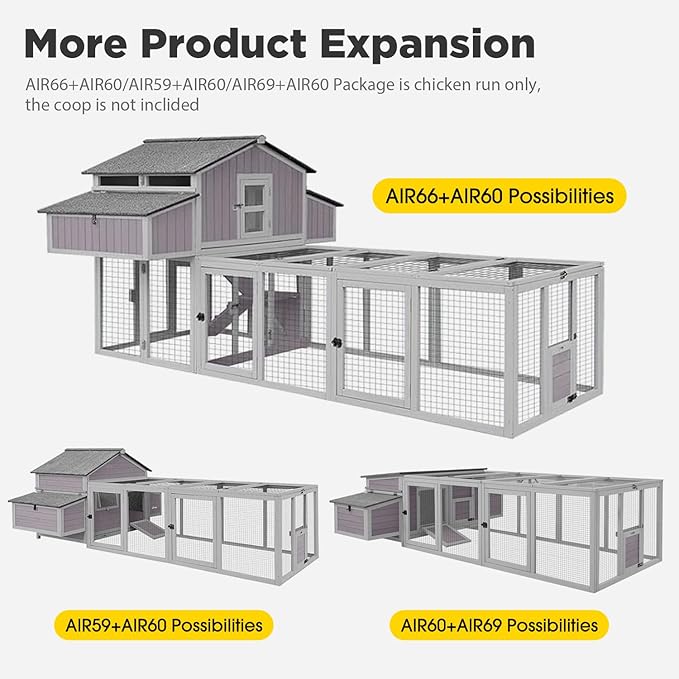 More Product Expansion

AIR66+AIR60/AIR59+AIR60/AIR69+AIR60 Package is chicken run only, the coop is not inclided

AIR66+AIR60 Possibilities

AIR59+AIR60 Possibilities

AIR60+AIR69 Possibilities